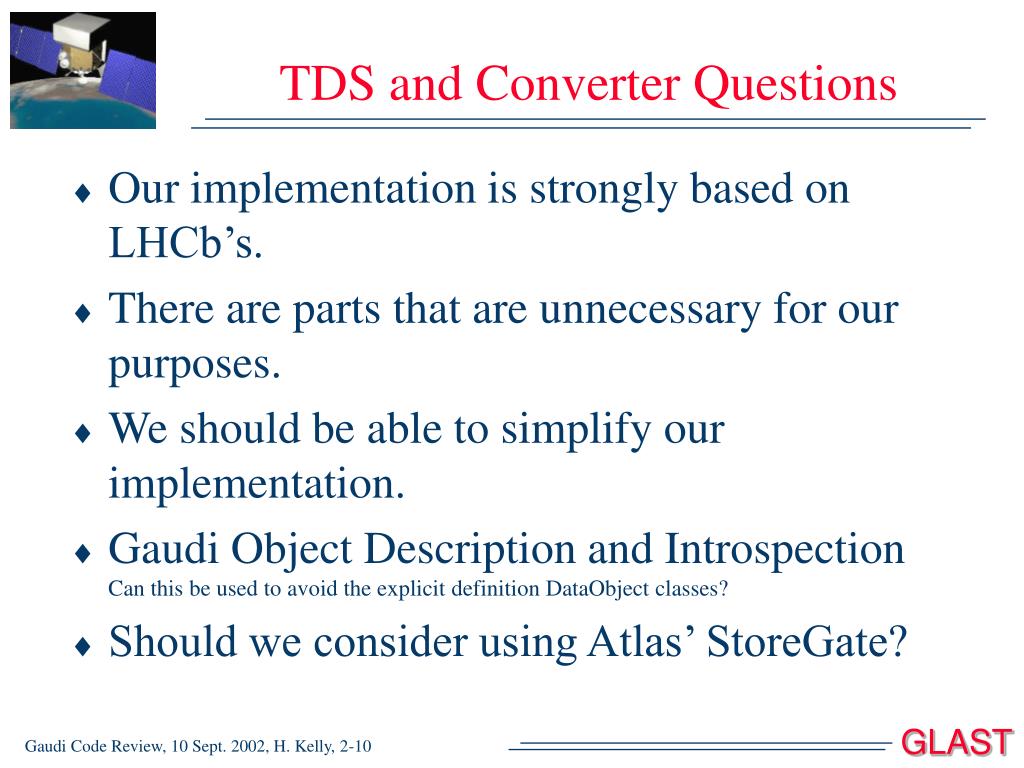 TDS and Converter Questions

♦ Our implementation is strongly based on LHCb’s.

♦ There are parts that are unnecessary for our purposes.

♦ We should be able to simplify our implementation.

♦ Gaudi Object Description and Introspection
Can this be used to avoid the explicit definition DataObject classes?

♦ Should we consider using Atlas’ StoreGate?

Gaudi Code Review, 10 Sept. 2002, H. Kelly, 2-10

GLAST